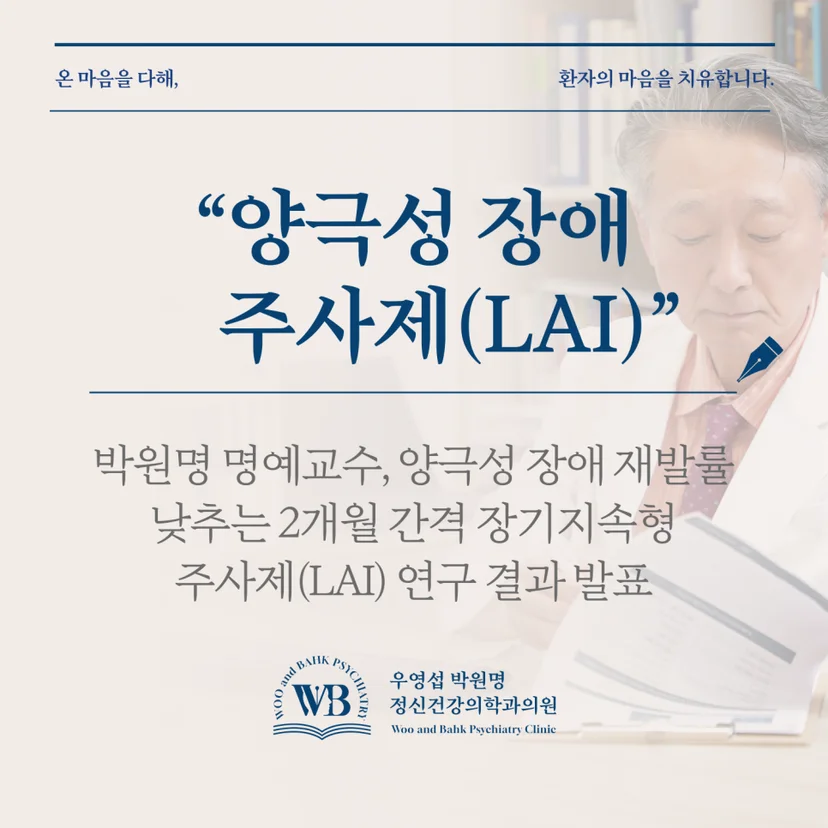 온 마음을 다해,

환자의 마음을 치유합니다.

“양극성 장애 주사제(LAI)”

박원명 명예교수, 양극성 장애 재발률 낮추는 2개월 간격 장기지속형 주사제(LAI) 연구 결과 발표

WOO and BAHK PSYCHIATRY

WB

우영섭 박원명
정신건강의학과의원
Woo and Bahk Psychiatry Clinic